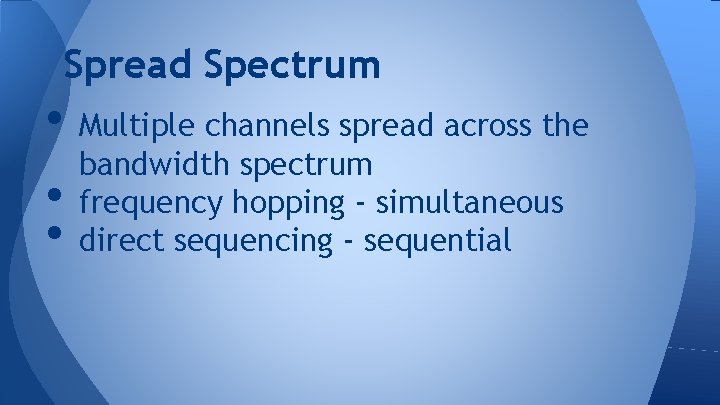 Spread Spectrum

• Multiple channels spread across the bandwidth spectrum
• frequency hopping - simultaneous
• direct sequencing - sequential